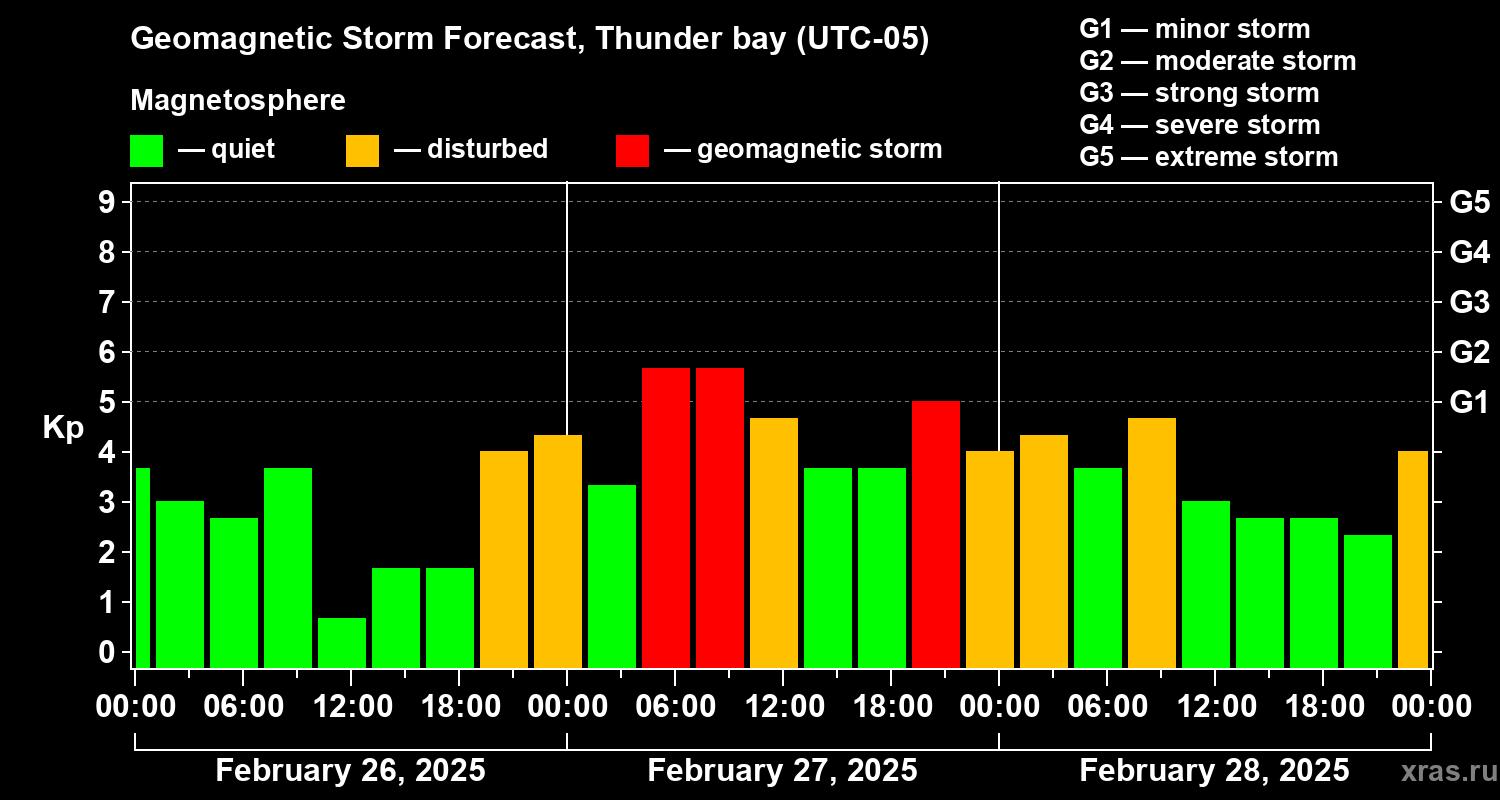 Geomagnetic Storm Forecast, Thunder bay (UTC-05)

Magnetosphere

— quiet — disturbed — geomagnetic storm

G1 — minor storm
G2 — moderate storm
G3 — strong storm
G4 — severe storm
G5 — extreme storm

Kp

9 8 7 6 5 4 3 2 1 0

G5 G4 G3 G2 G1

00:00 06:00 12:00 18:00 00:00 06:00 12:00 18:00 00:00 06:00 12:00 18:00 00:00

February 26, 2025 February 27, 2025 February 28, 2025

xras.ru